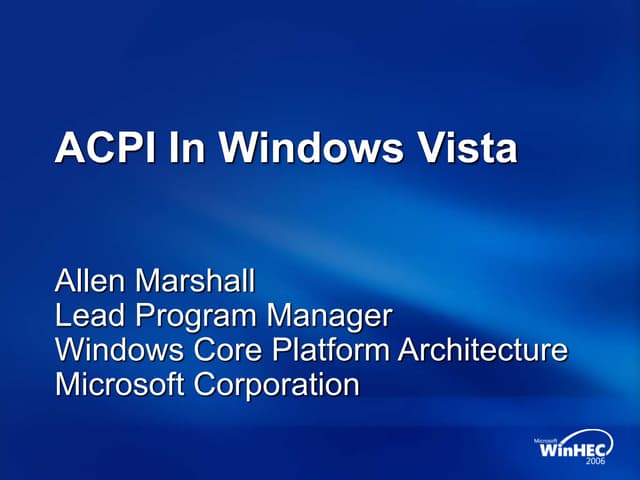 ACPI In Windows Vista

Allen Marshall
Lead Program Manager
Windows Core Platform Architecture
Microsoft Corporation

Microsoft
WinHEC
2006